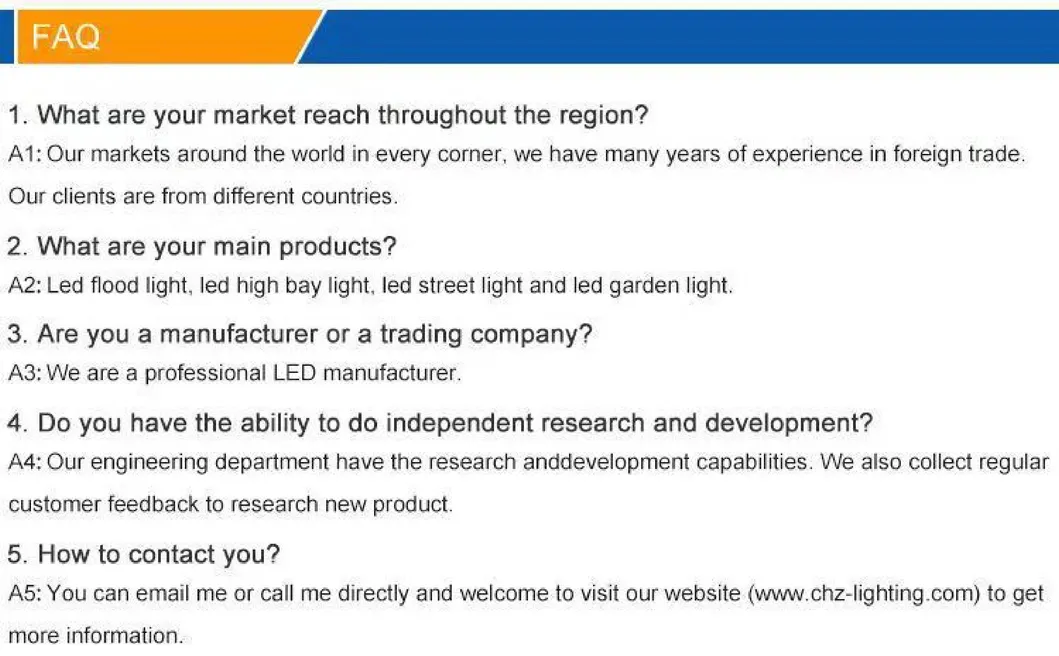 FAQ

1. What are your market reach throughout the region?

A1: Our markets around the world in every corner, we have many years of experience in foreign trade. Our clients are from different countries.

2. What are your main products?

A2: Led flood light, led high bay light, led street light and led garden light.

3. Are you a manufacturer or a trading company?

A3: We are a professional LED manufacturer.

4. Do you have the ability to do independent research and development?

A4: Our engineering department have the research anddevelopment capabilities. We also collect regular customer feedback to research new product.

5. How to contact you?

A5: You can email me or call me directly and welcome to visit our website (www.chz-lighting.com) to get more information.